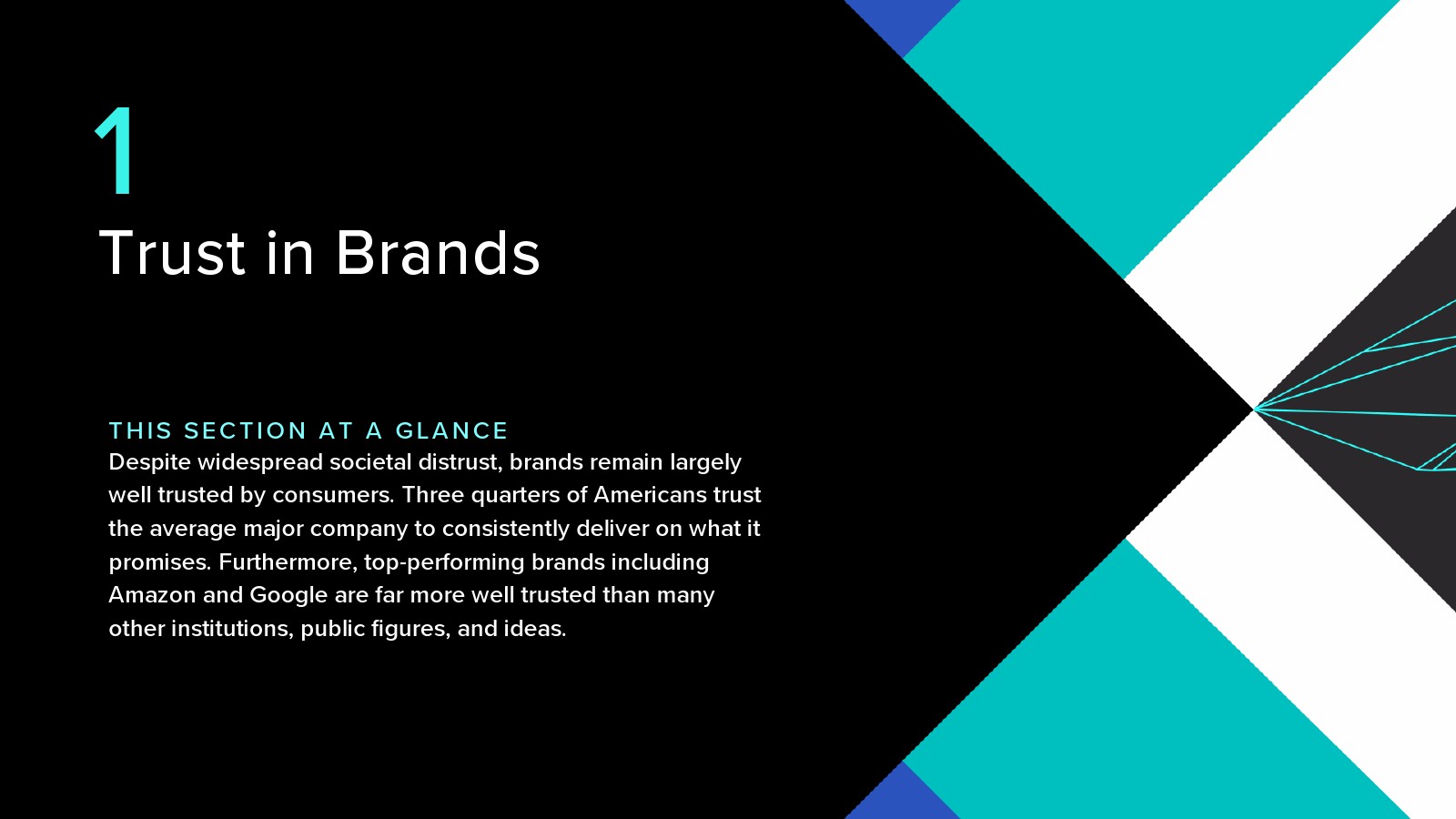 1

Trust in Brands

THIS SECTION AT A GLANCE

Despite widespread societal distrust, brands remain largely well trusted by consumers. Three quarters of Americans trust the average major company to consistently deliver on what it promises. Furthermore, top-performing brands including Amazon and Google are far more well trusted than many other institutions, public figures, and ideas.